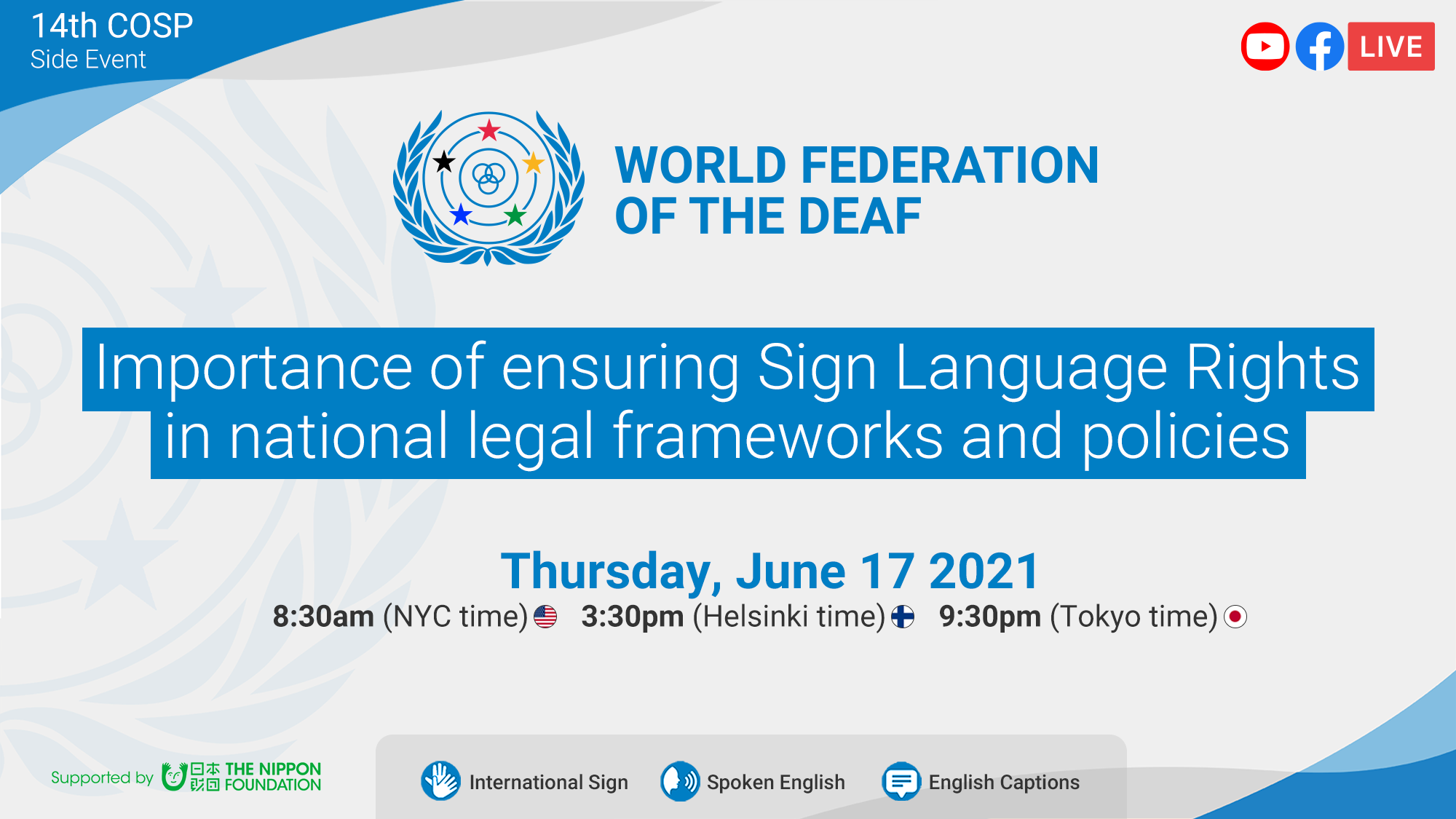 14th COSP
Side Event

LIVE

WORLD FEDERATION OF THE DEAF

Importance of ensuring Sign Language Rights in national legal frameworks and policies

Thursday, June 17 2021
8:30am (NYC time) 3:30pm (Helsinki time) 9:30pm (Tokyo time)

Supported by 日本財団 THE NIPPON FOUNDATION

International Sign Spoken English English Captions